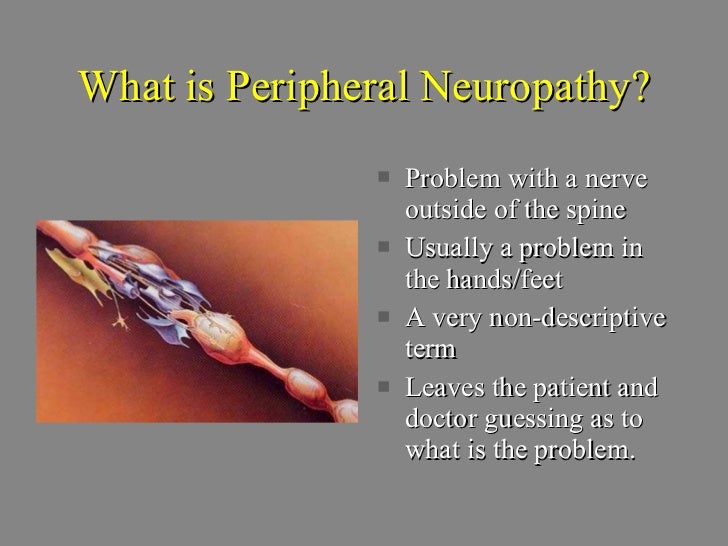 What is Peripheral Neuropathy?

- Problem with a nerve outside of the spine
- Usually a problem in the hands/feet
- A very non-descriptive term
- Leaves the patient and doctor guessing as to what is the problem.